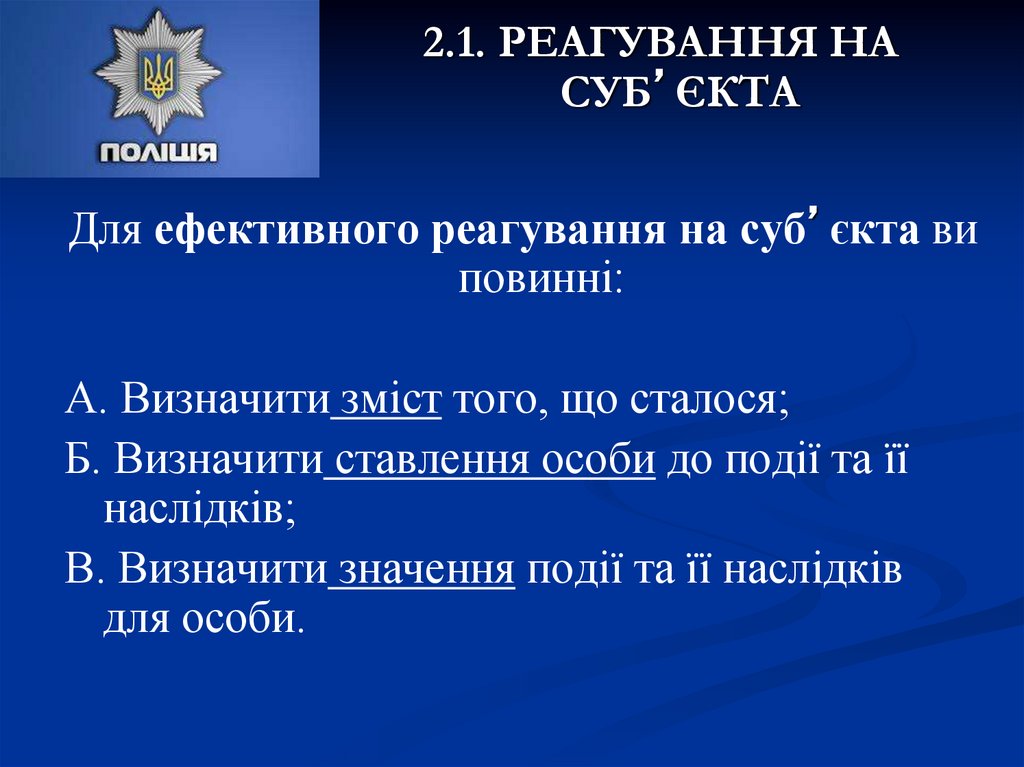 ПОЛІЦІЯ

2.1. РЕАГУВАННЯ НА СУБ’ЄКТА

Для ефективного реагування на суб’єкта ви повинні:

А. Визначити зміст того, що сталося;

Б. Визначити ставлення особи до події та її наслідків;

В. Визначити значення події та її наслідків для особи.